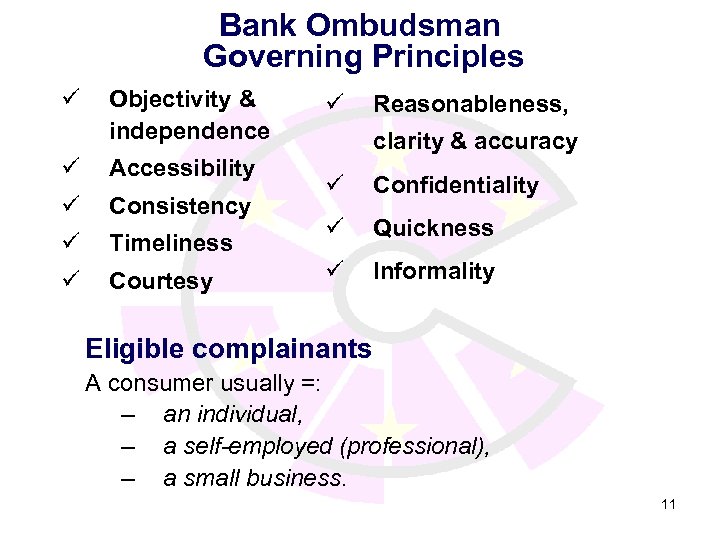 Bank Ombudsman
Governing Principles

✓ Objectivity & independence
✓ Accessibility
✓ Consistency
✓ Timeliness
✓ Courtesy

✓ Reasonableness, clarity & accuracy
✓ Confidentiality
✓ Quickness
✓ Informality

Eligible complainants
A consumer usually =:
– an individual,
– a self-employed (professional),
– a small business.

11